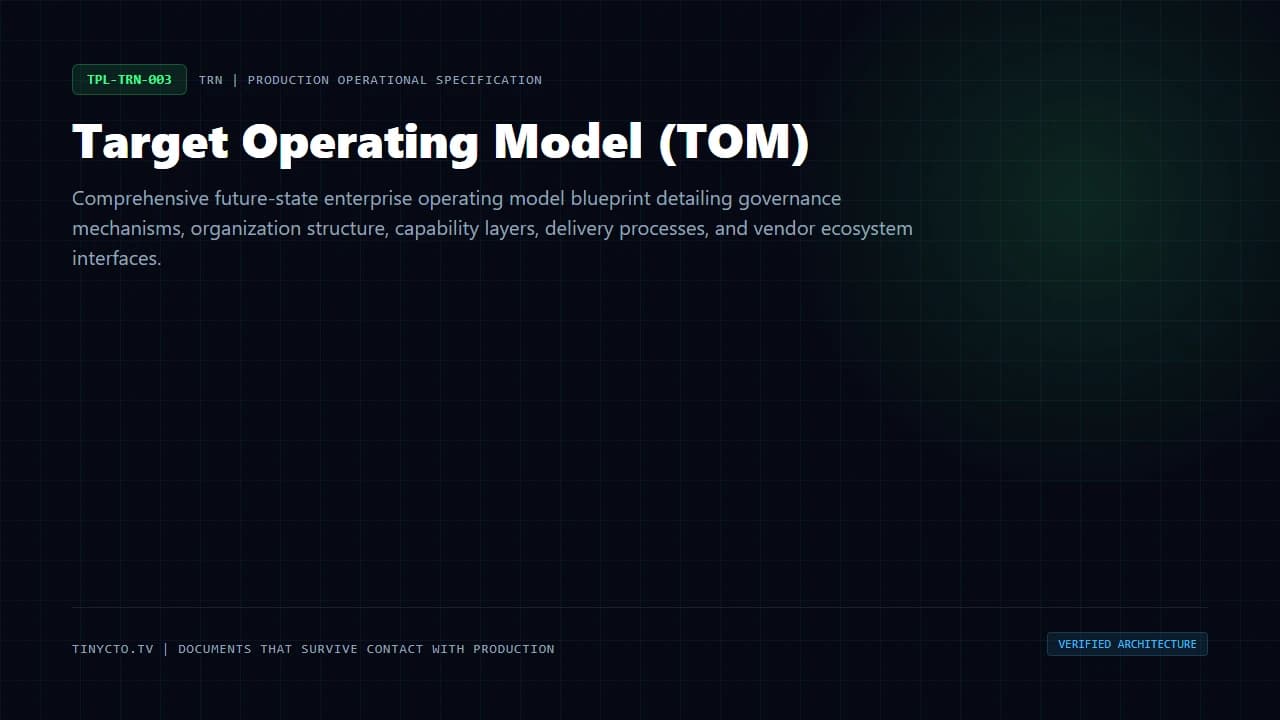 TPL-TRN-003 TRN | PRODUCTION OPERATIONAL SPECIFICATION

Target Operating Model (TOM)

Comprehensive future-state enterprise operating model blueprint detailing governance mechanisms, organization structure, capability layers, delivery processes, and vendor ecosystem interfaces.

TINYCTO.TV | DOCUMENTS THAT SURVIVE CONTACT WITH PRODUCTION

VERIFIED ARCHITECTURE